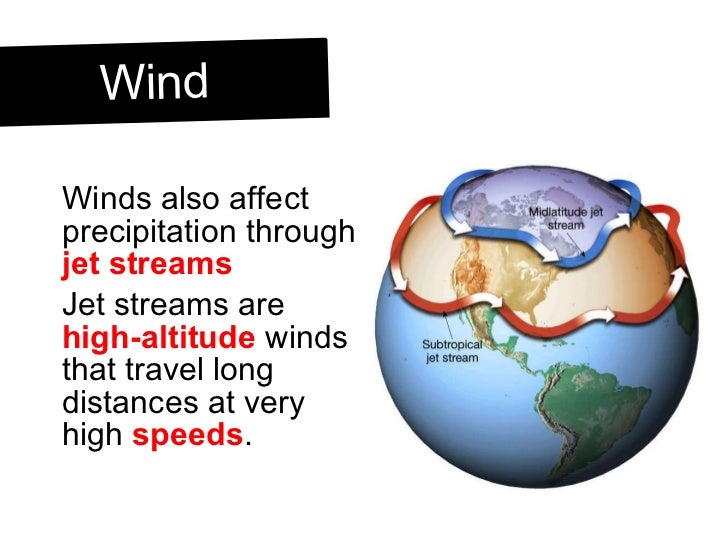 Wind

Winds also affect precipitation through jet streams

Jet streams are high-altitude winds that travel long distances at very high speeds.

Midlatitude jet stream

Subtropical jet stream